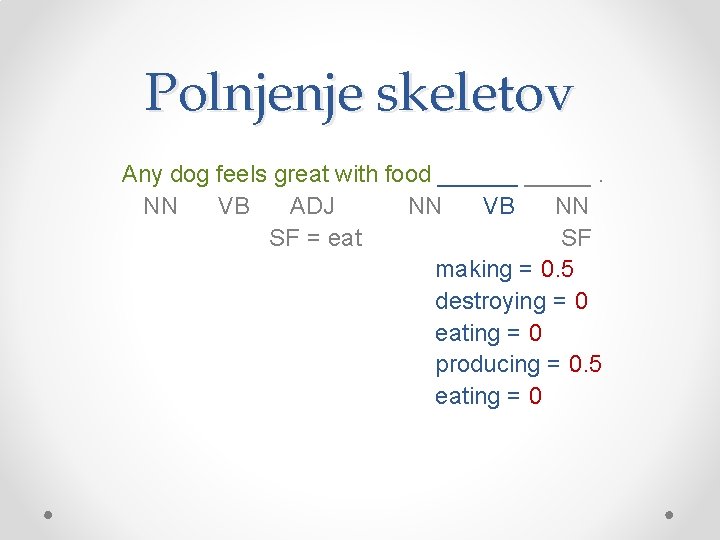 Polnjenje skeletov

Any dog feels great with food ______ _____ .

NN VB ADJ NN VB NN

SF = eat SF

making = 0.5
destroying = 0
eating = 0
producing = 0.5
eating = 0